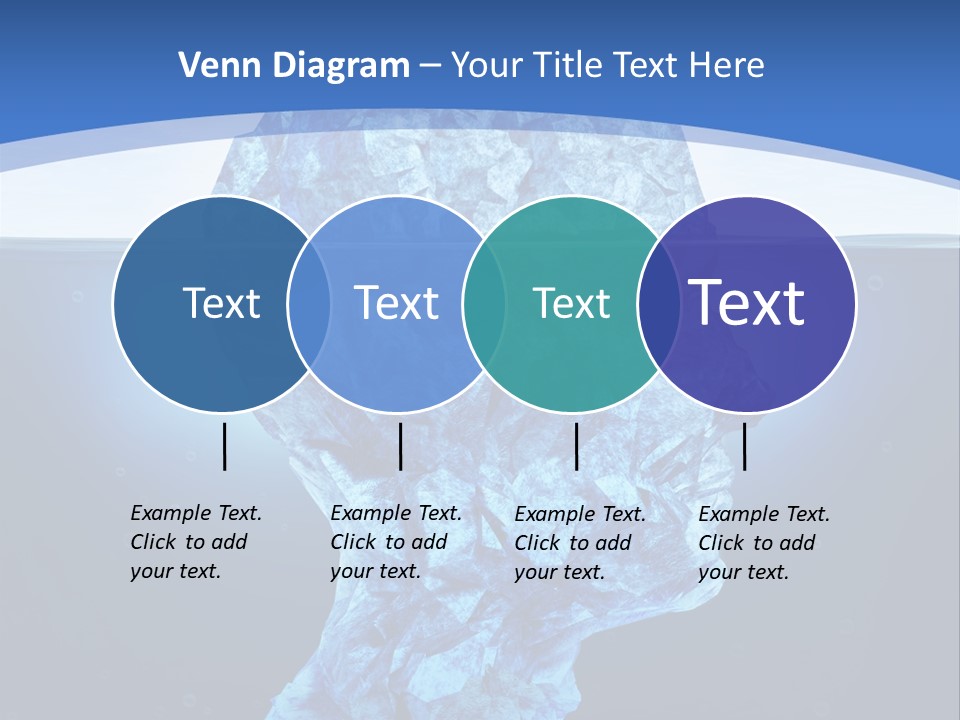 Venn Diagram – Your Title Text Here

Text

Text

Text

Text

Example Text. Click to add your text.

Example Text. Click to add your text.

Example Text. Click to add your text.

Example Text. Click to add your text.